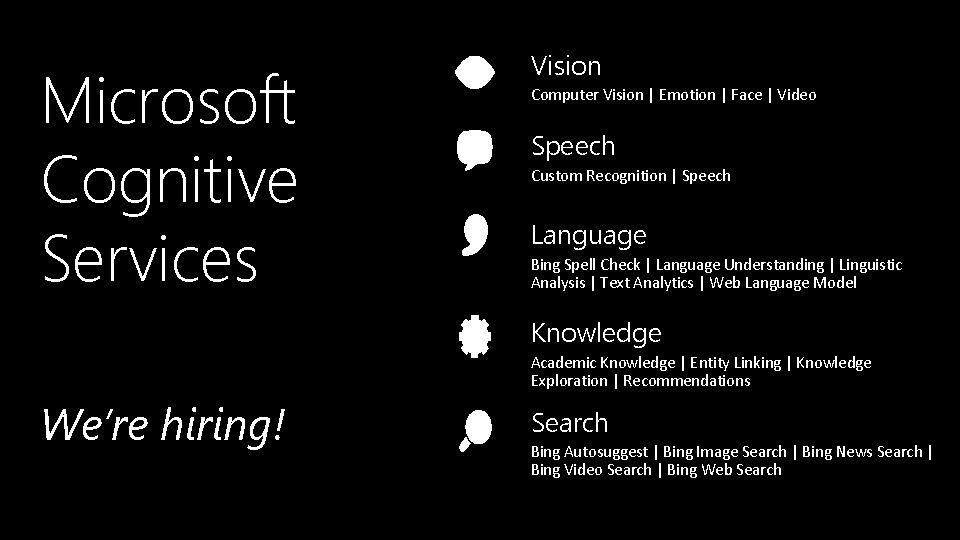 Microsoft Cognitive Services

We're hiring!

Vision
Computer Vision | Emotion | Face | Video

Speech
Custom Recognition | Speech

Language
Bing Spell Check | Language Understanding | Linguistic Analysis | Text Analytics | Web Language Model

Knowledge
Academic Knowledge | Entity Linking | Knowledge Exploration | Recommendations

Search
Bing Autosuggest | Bing Image Search | Bing News Search | Bing Video Search | Bing Web Search